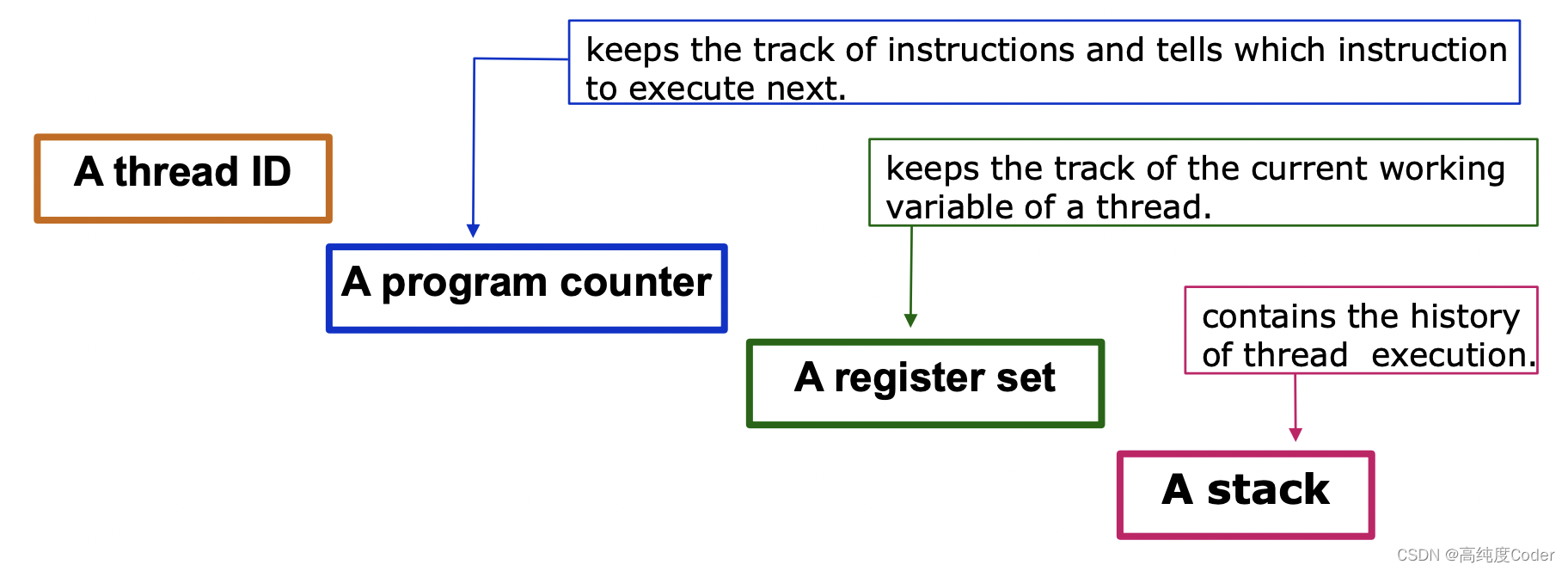 keeps the track of instructions and tells which instruction to execute next.

A thread ID

keeps the track of the current working variable of a thread.

A program counter

contains the history of thread execution.

A register set

A stack

CSDN @高纯度Coder